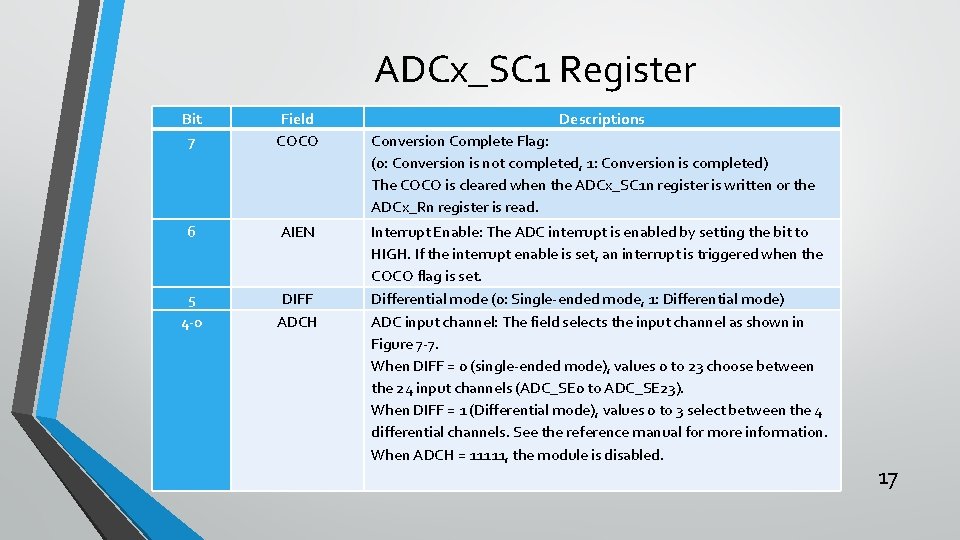 ADCx_SC1 Register

| Bit | Field | Descriptions |
|---|---|---|
| 7 | COCO | Conversion Complete Flag: (0: Conversion is not completed, 1: Conversion is completed) The COCO is cleared when the ADCx_SC1n register is written or the ADCx_Rn register is read. |
| 6 | AIEN | Interrupt Enable: The ADC interrupt is enabled by setting the bit to HIGH. If the interrupt enable is set, an interrupt is triggered when the COCO flag is set. |
| 5 | DIFF | Differential mode (0: Single-ended mode, 1: Differential mode) |
| 4-0 | ADCH | ADC input channel: The field selects the input channel as shown in Figure 7-7. When DIFF = 0 (single-ended mode), values 0 to 23 choose between the 24 input channels (ADC_SE0 to ADC_SE23). When DIFF = 1 (Differential mode), values 0 to 3 select between the 4 differential channels. See the reference manual for more information. When ADCH = 11111, the module is disabled. |

17